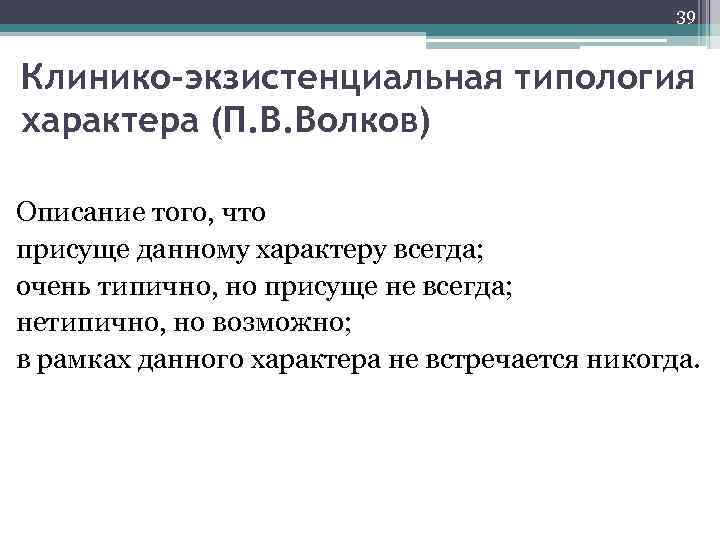 39

Клинико-экзистенциальная типология характера (П.В.Волков)

Описание того, что
присуще данному характеру всегда;
очень типично, но присуще не всегда;
нетипично, но возможно;
в рамках данного характера не встречается никогда.